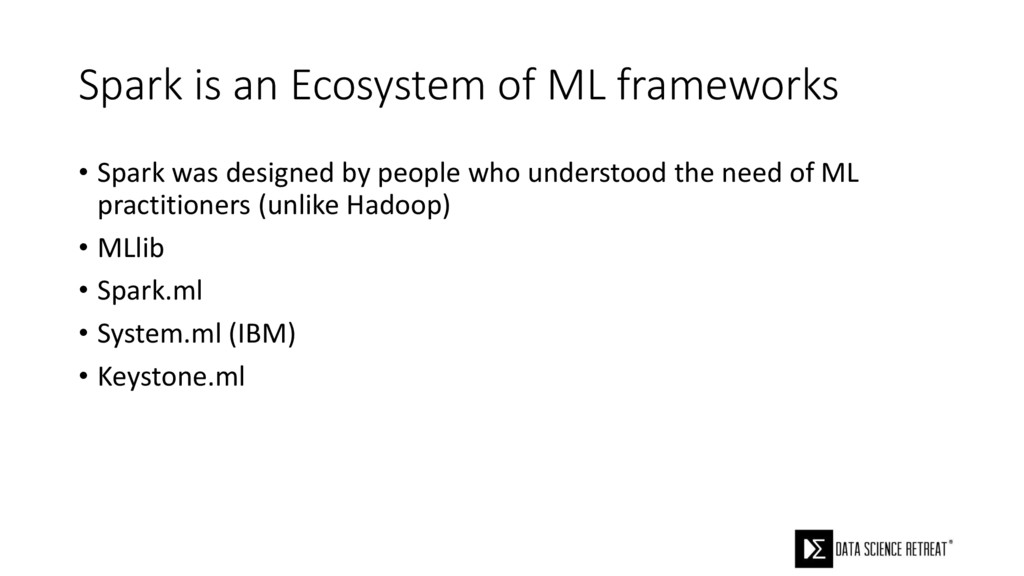 Spark is an Ecosystem of ML frameworks

• Spark was designed by people who understood the need of ML practitioners (unlike Hadoop)
• MLlib
• Spark.ml
• System.ml (IBM)
• Keystone.ml

DATA SCIENCE RETREAT®